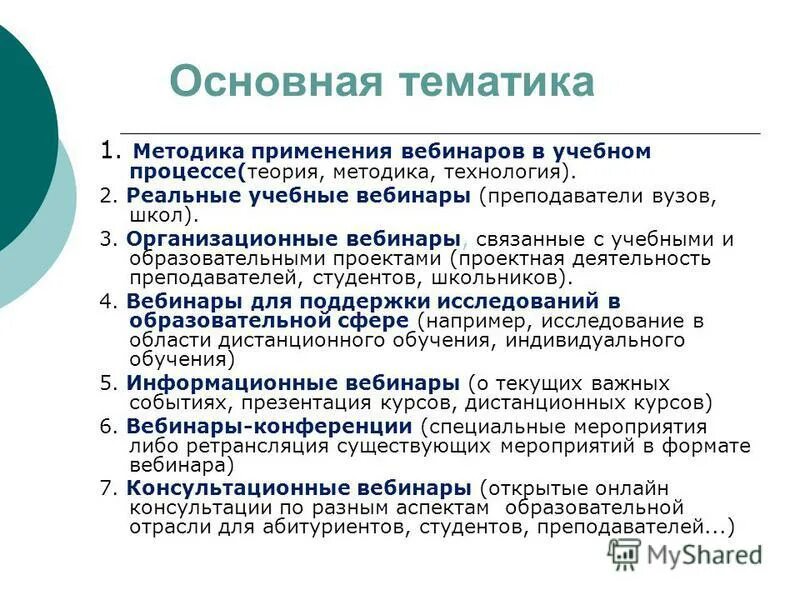 Основная тематика

1. Методика применения вебинаров в учебном процессе(теория, методика, технология).

2. Реальные учебные вебинары (преподаватели вузов, школ).

3. Организационные вебинары, связанные с учебными и образовательными проектами (проектная деятельность преподавателей, студентов, школьников).

4. Вебинары для поддержки исследований в образовательной сфере (например, исследование в области дистанционного обучения, индивидуального обучения)

5. Информационные вебинары (о текущих важных событиях, презентация курсов, дистанционных курсов)

6. Вебинары-конференции (специальные мероприятия либо ретрансляция существующих мероприятий в формате вебинара)

7. Консультационные вебинары (открытые онлайн консультации по разным аспектам образовательной отрасли для абитуриентов, студентов, преподавателей...)

MyShared